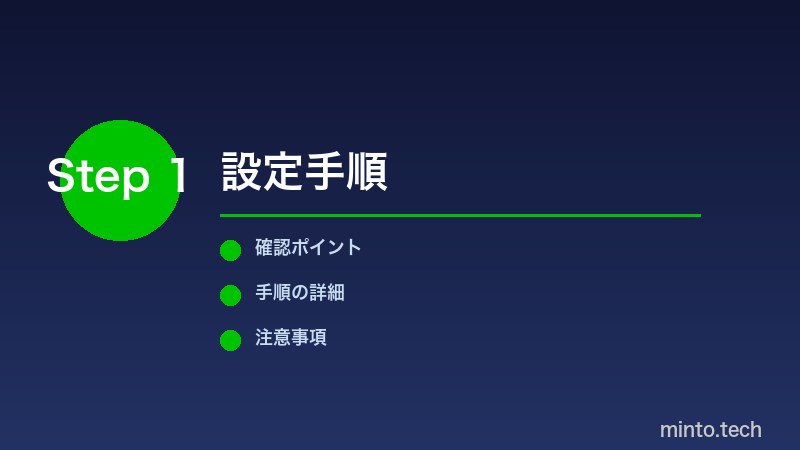 Step 1

設定手順

確認ポイント

手順の詳細

注意事項

minto.tech